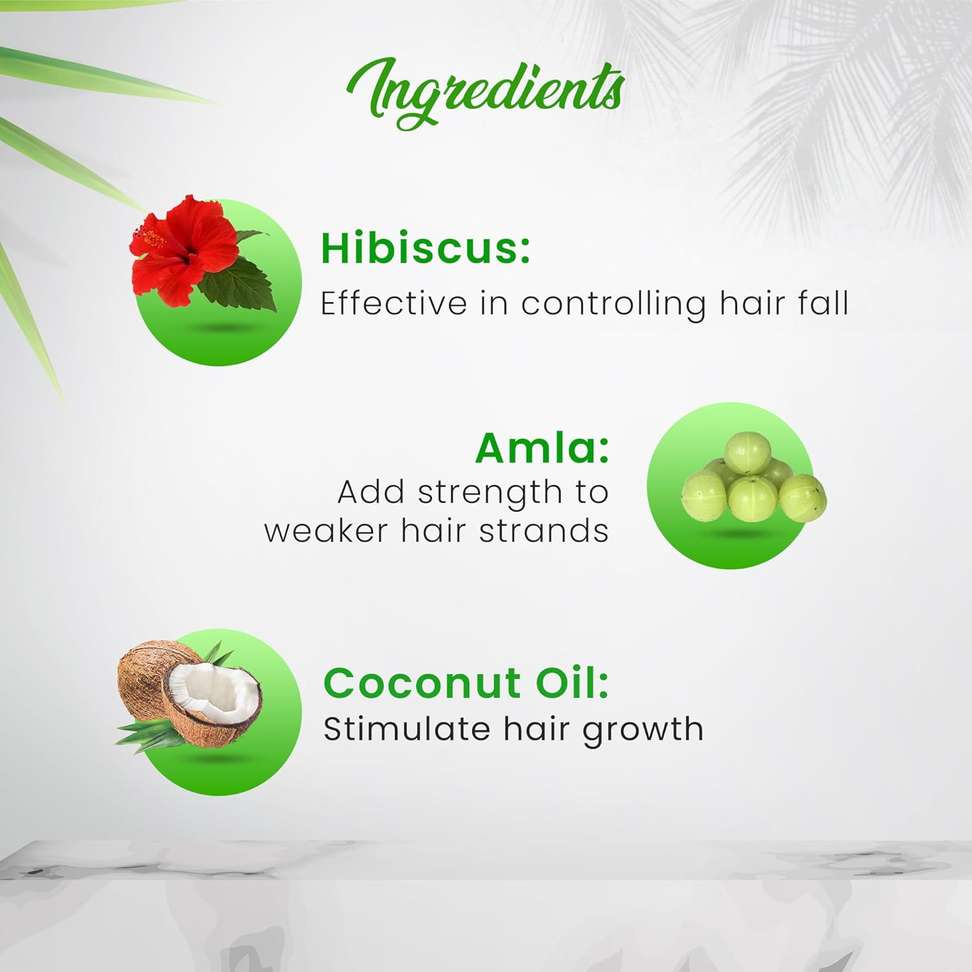 Ingredients

Hibiscus:
Effective in controlling hair fall

Amla:
Add strength to weaker hair strands

Coconut Oil:
Stimulate hair growth